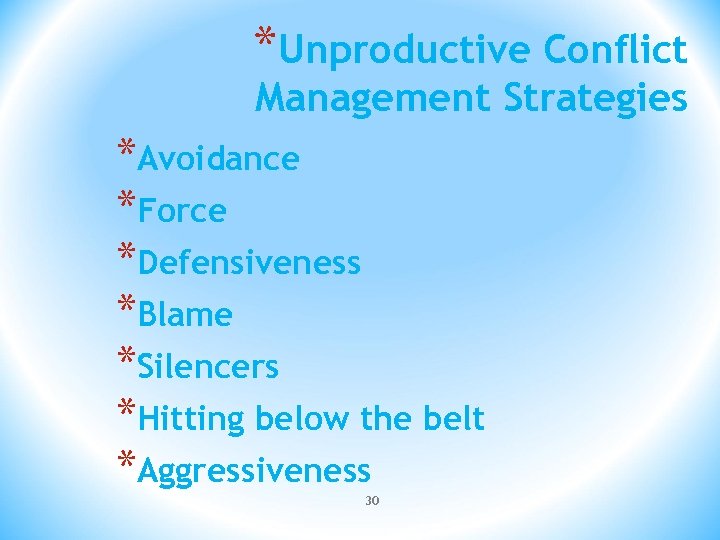 *Unproductive Conflict Management Strategies

*Avoidance
*Force
*Defensiveness
*Blame
*Silencers
*Hitting below the belt
*Aggressiveness

30